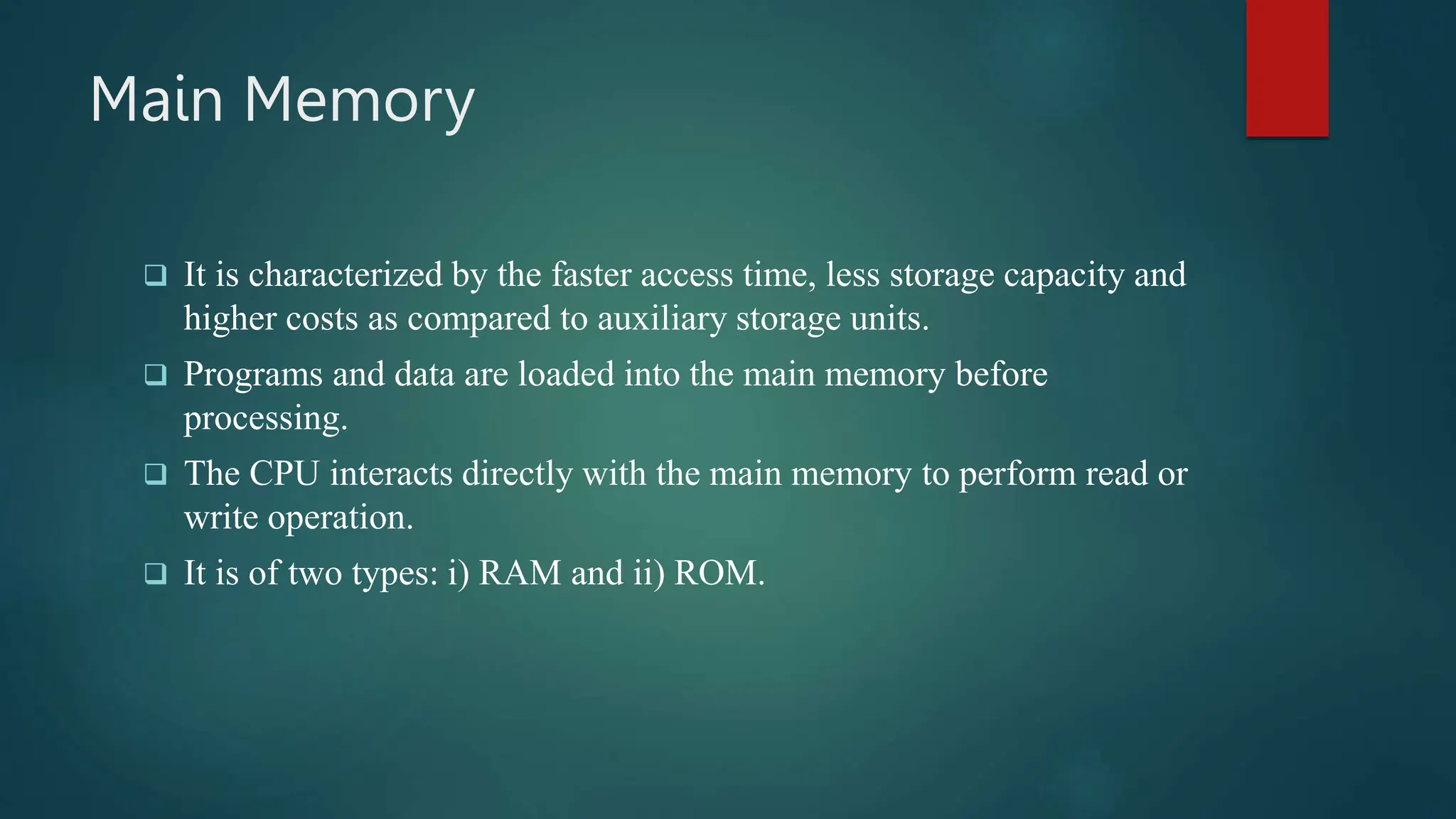 Main Memory

❑ It is characterized by the faster access time, less storage capacity and higher costs as compared to auxiliary storage units.

❑ Programs and data are loaded into the main memory before processing.

❑ The CPU interacts directly with the main memory to perform read or write operation.

❑ It is of two types: i) RAM and ii) ROM.